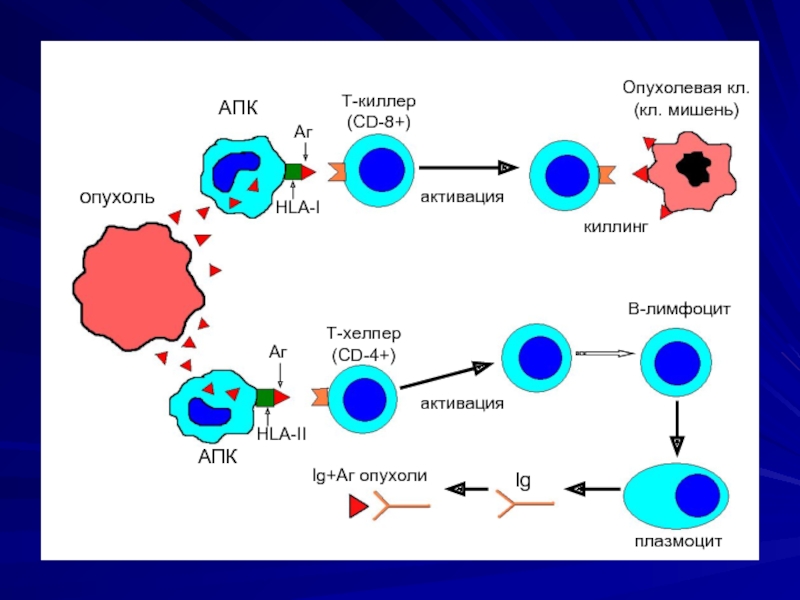 АПК

Аг

HLA-I

Т-киллер
(CD-8+)

активация

Опухолевая кл.
(кл. мишень)

киллинг

опухоль

Аг

HLA-II

АПК

Т-хелпер
(CD-4+)

активация

В-лимфоцит

плазмоцит

Ig

Ig+Аг опухоли